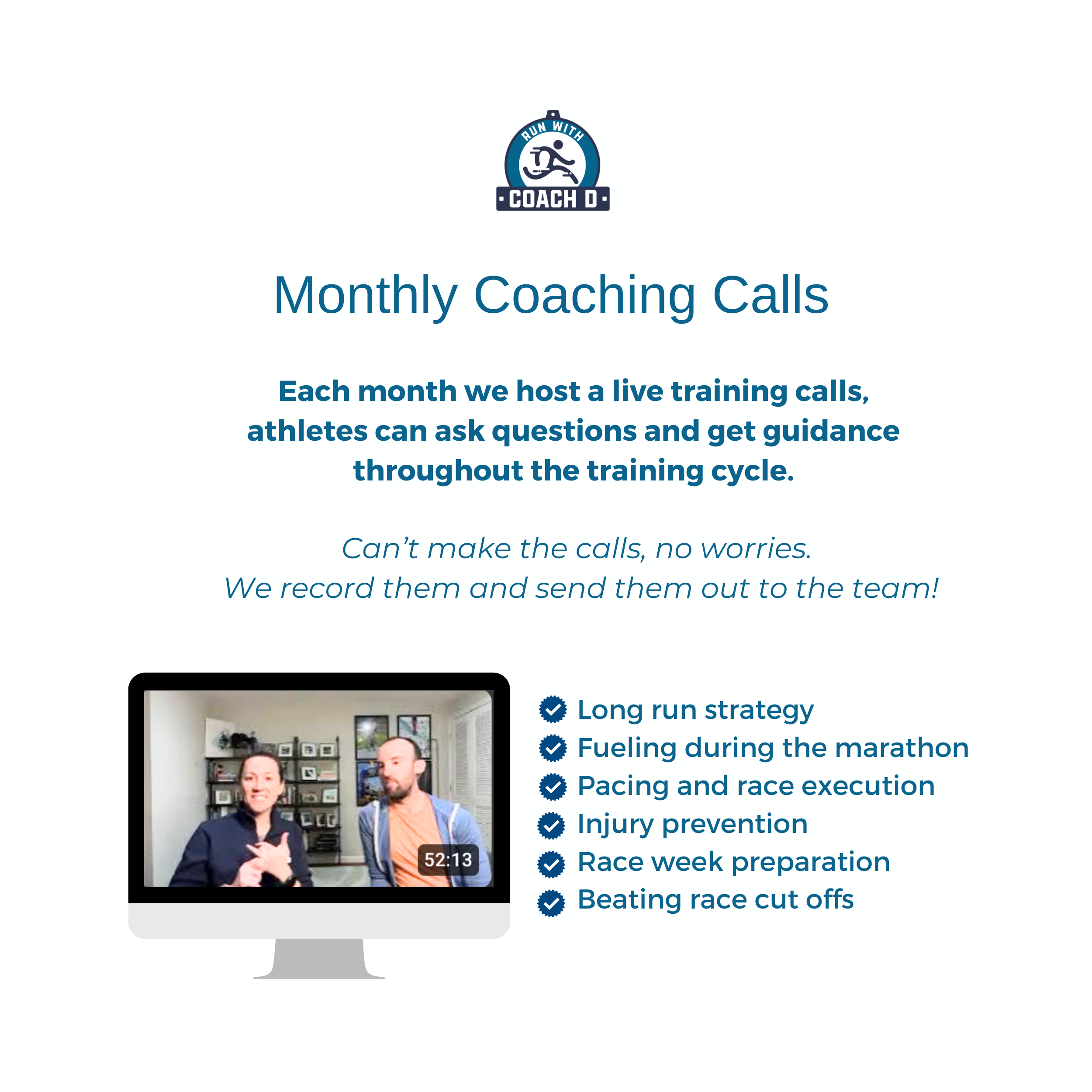 RUN WITH
COACH D

Monthly Coaching Calls

Each month we host a live training calls, athletes can ask questions and get guidance throughout the training cycle.

Can't make the calls, no worries.
We record them and send them out to the team!

52:13

Long run strategy
Fueling during the marathon
Pacing and race execution
Injury prevention
Race week preparation
Beating race cut offs